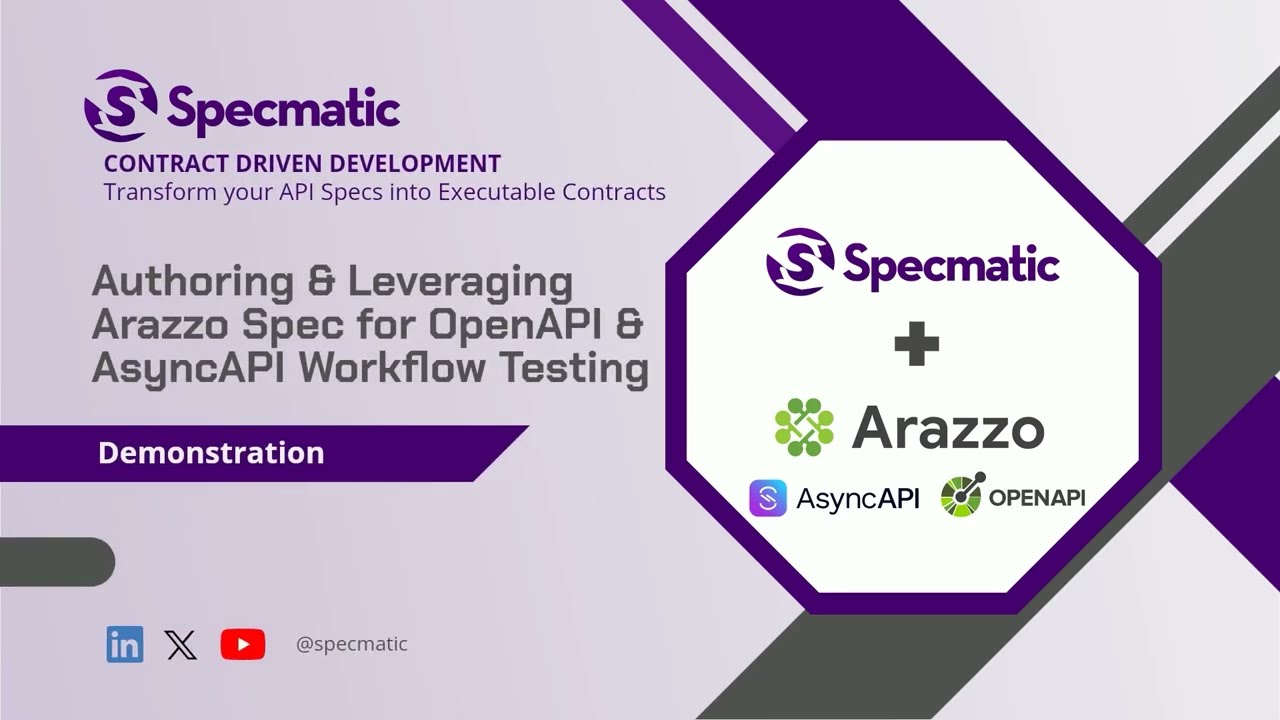 Specmatic
CONTRACT DRIVEN DEVELOPMENT
Transform your API Specs into Executable Contracts

Authoring & Leveraging Arazzo Spec for OpenAPI & AsyncAPI Workflow Testing

Demonstration

in @specmatic

Specmatic
+
Arazzo
AsyncAPI OPENAPI